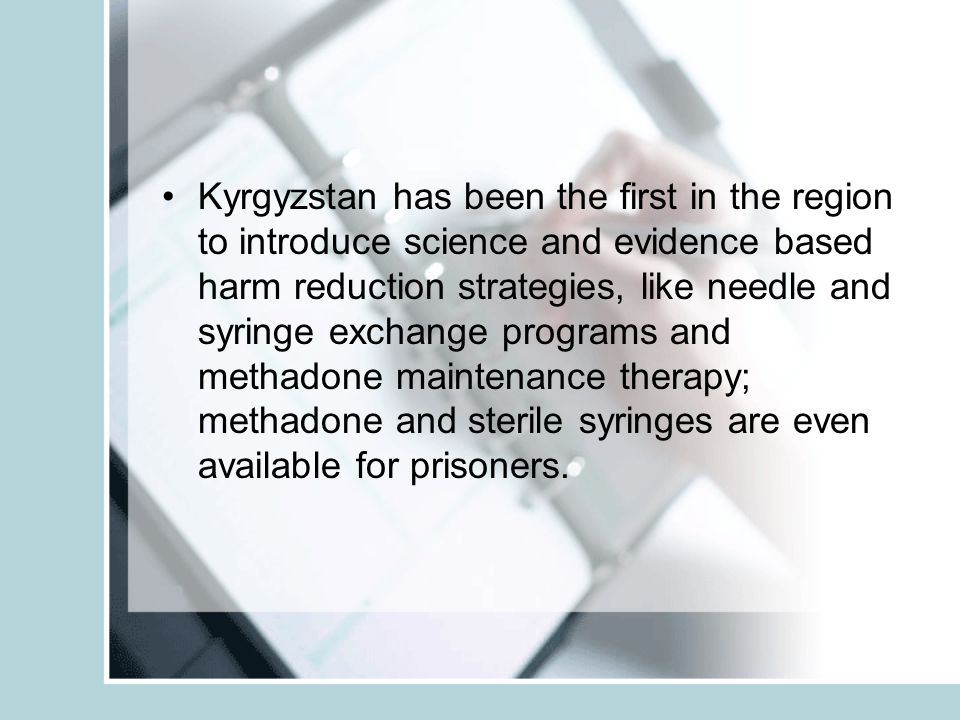 • Kyrgyzstan has been the first in the region to introduce science and evidence based harm reduction strategies, like needle and syringe exchange programs and methadone maintenance therapy; methadone and sterile syringes are even available for prisoners.